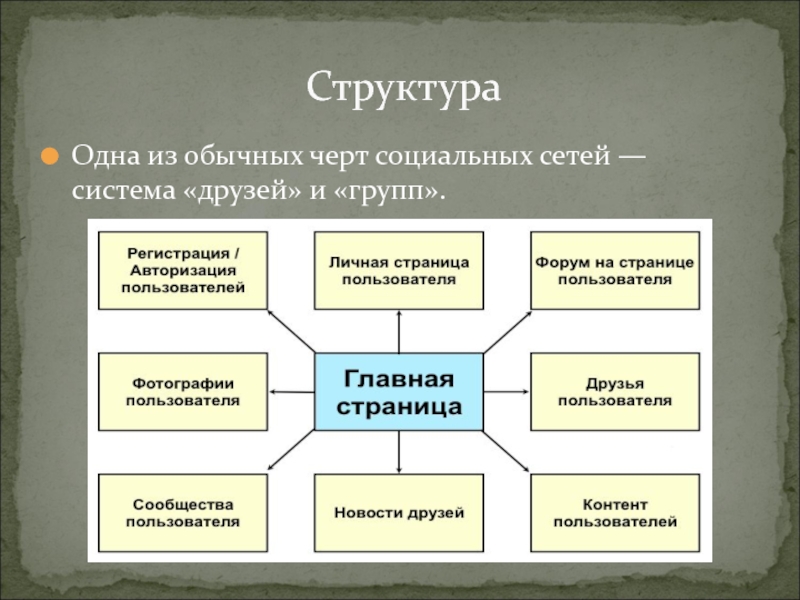 Структура

Одна из обычных черт социальных сетей — система «друзей» и «групп».

Регистрация / Авторизация пользователей

Личная страница пользователя

Форум на странице пользователя

Фотографии пользователя

Главная страница

Друзья пользователя

Сообщества пользователя

Новости друзей

Контент пользователей